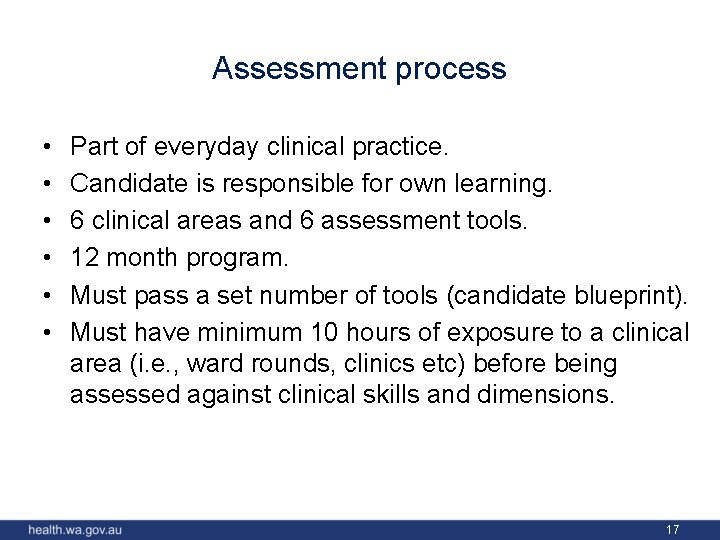 Assessment process

• Part of everyday clinical practice.
• Candidate is responsible for own learning.
• 6 clinical areas and 6 assessment tools.
• 12 month program.
• Must pass a set number of tools (candidate blueprint).
• Must have minimum 10 hours of exposure to a clinical area (i.e., ward rounds, clinics etc) before being assessed against clinical skills and dimensions.

health.wa.gov.au

17